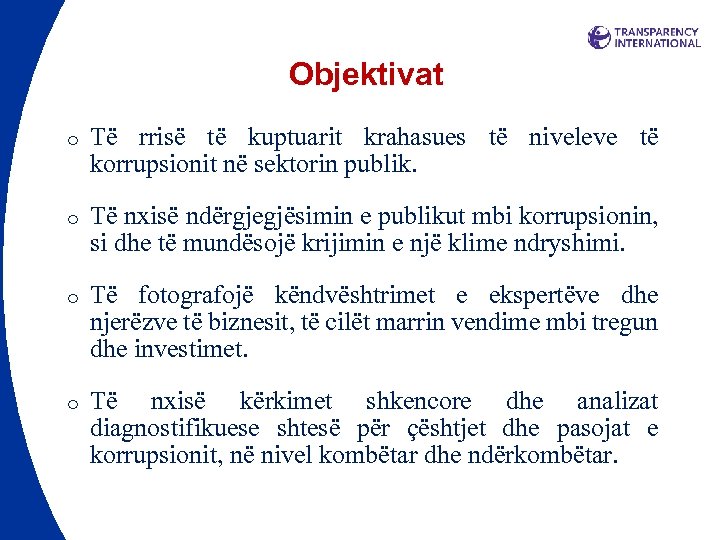 TRANSPARENCY INTERNATIONAL

Objektivat

o Të rrisë të kuptuarit krahasues të niveleve të korrupsionit në sektorin publik.

o Të nxisë ndërgjegjësimin e publikut mbi korrupsionin, si dhe të mundësojë krijimin e një klime ndryshimi.

o Të fotografojë këndvështrimet e ekspertëve dhe njerëzve të biznesit, të cilët marrin vendime mbi tregun dhe investimet.

o Të nxisë kërkimet shkencore dhe analizat diagnostifikuese shtesë për çështjet dhe pasojat e korrupsionit, në nivel kombëtar dhe ndërkombëtar.